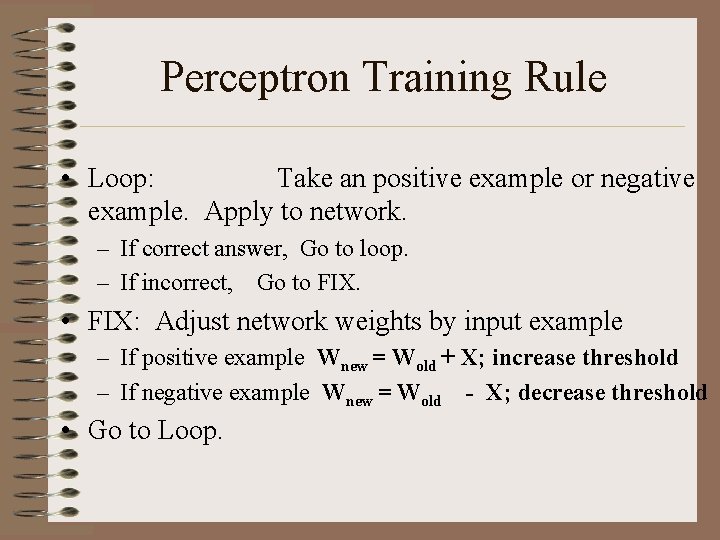 Perceptron Training Rule

• Loop: Take an positive example or negative example. Apply to network.
– If correct answer, Go to loop.
– If incorrect, Go to FIX.
• FIX: Adjust network weights by input example
– If positive example $W_{new} = W_{old} + X$; increase threshold
– If negative example $W_{new} = W_{old} - X$; decrease threshold
• Go to Loop.